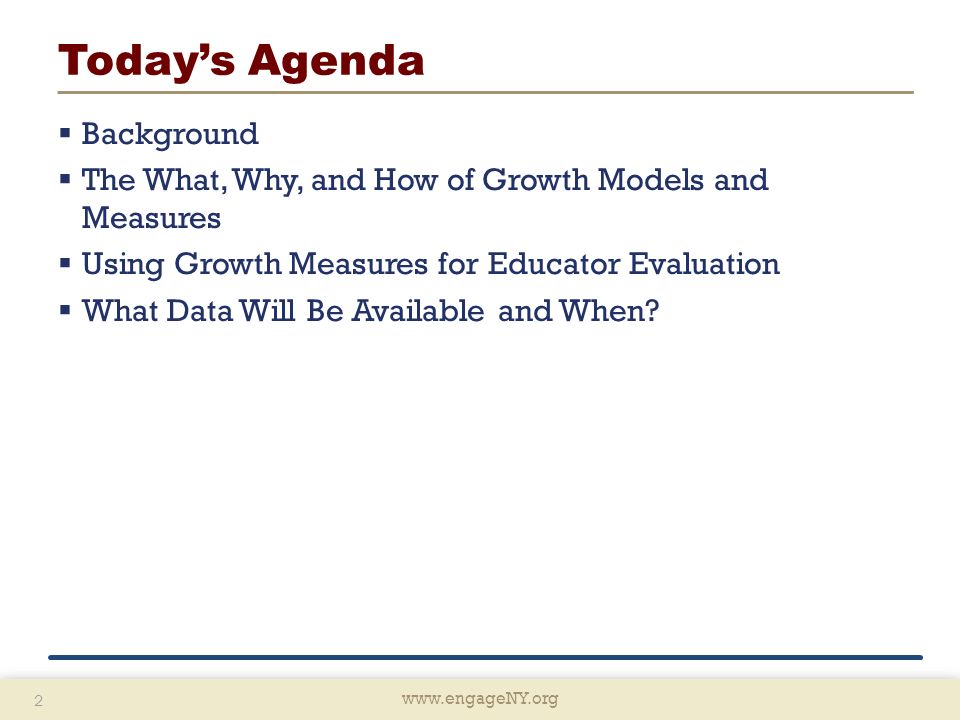 Today's Agenda

▪ Background
▪ The What, Why, and How of Growth Models and Measures
▪ Using Growth Measures for Educator Evaluation
▪ What Data Will Be Available and When?

2

www.engageNY.org